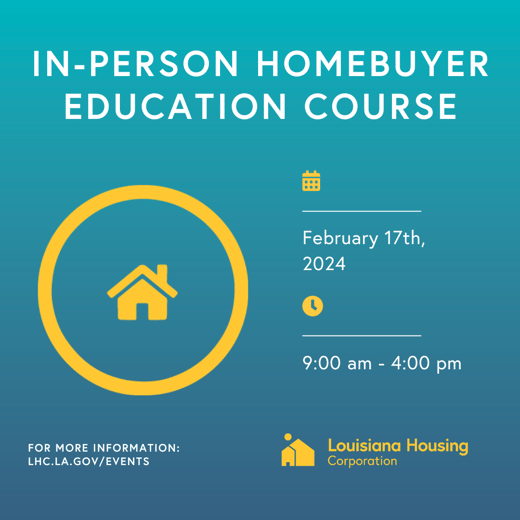 IN-PERSON HOMEBUYER EDUCATION COURSE

February 17th, 2024

9:00 am - 4:00 pm

FOR MORE INFORMATION:
LHC.LA.GOV/EVENTS

Louisiana Housing Corporation